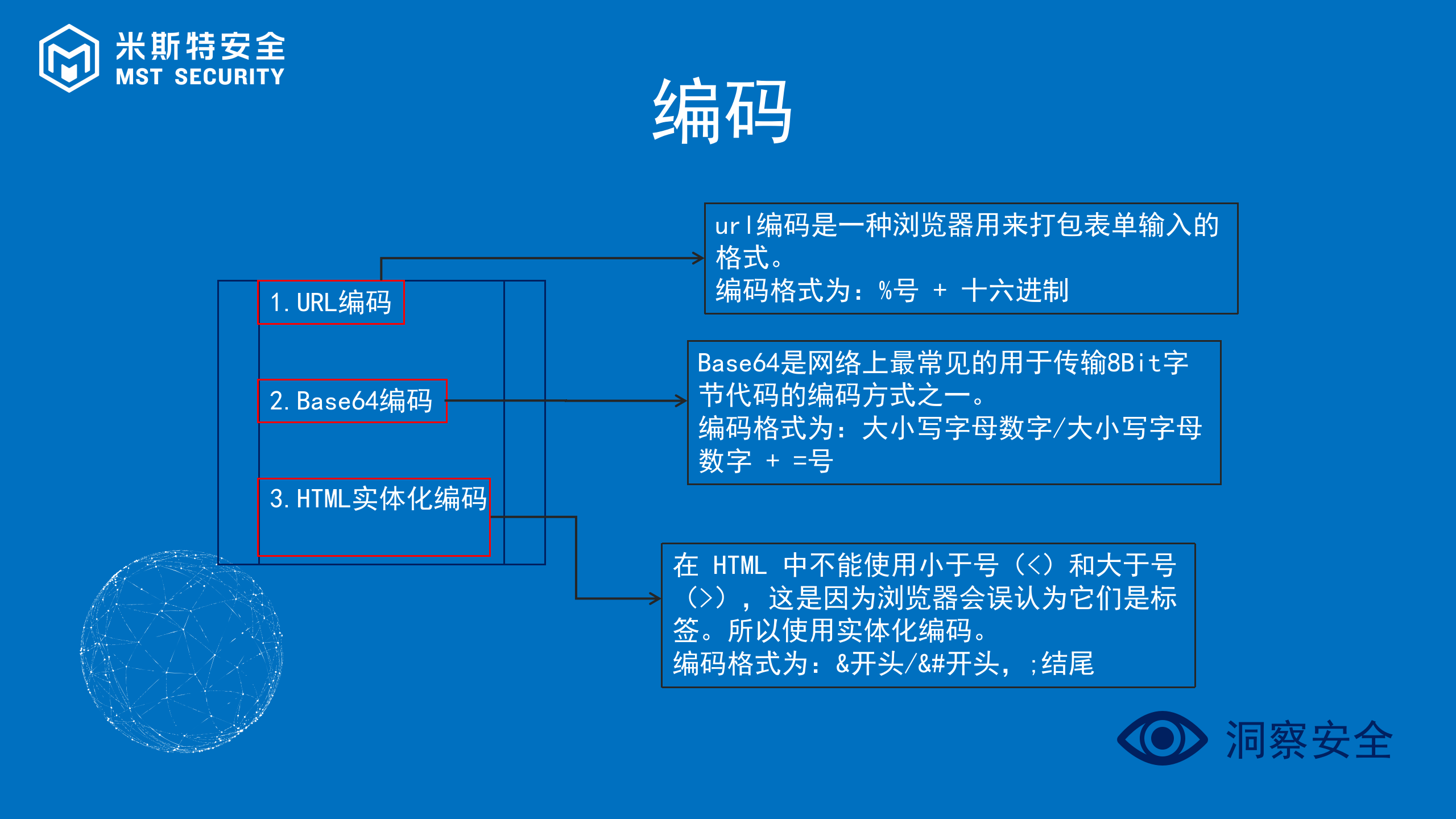 米斯特安全
MST SECURITY

编码

1. URL编码

2. Base64编码

3. HTML实体化编码

url编码是一种浏览器用来打包表单输入的格式。
编码格式为：%号 + 十六进制

Base64是网络上最常见的用于传输8Bit字节代码的编码方式之一。
编码格式为：大小写字母数字/大小写字母数字 + =号

在 HTML 中不能使用小于号（<）和大于号（>），这是因为浏览器会误认为它们是标签。所以使用实体化编码。
编码格式为：&开头/&#开头，;结尾

洞察安全